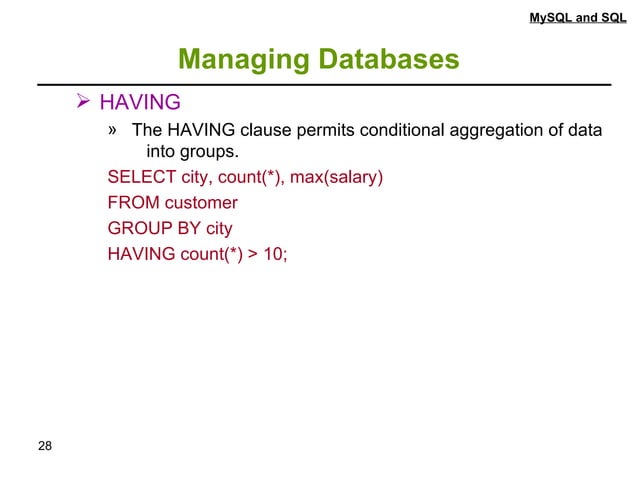 MySQL and SQL

Managing Databases

➢ HAVING

» The HAVING clause permits conditional aggregation of data into groups.

SELECT city, count(*), max(salary)
FROM customer
GROUP BY city
HAVING count(*) > 10;

28